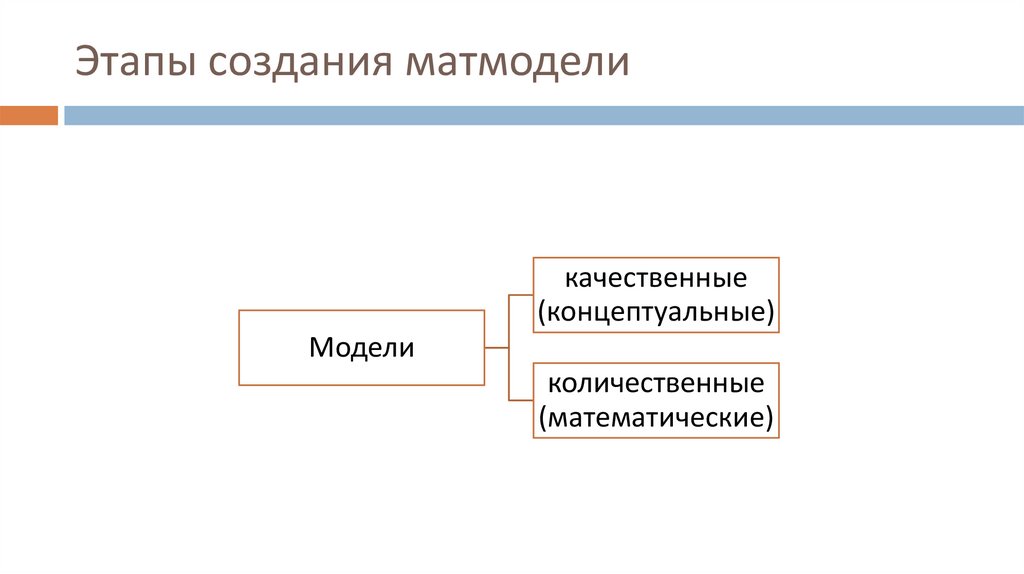 Этапы создания матмодели

Модели

качественные (концептуальные)

количественные (математические)